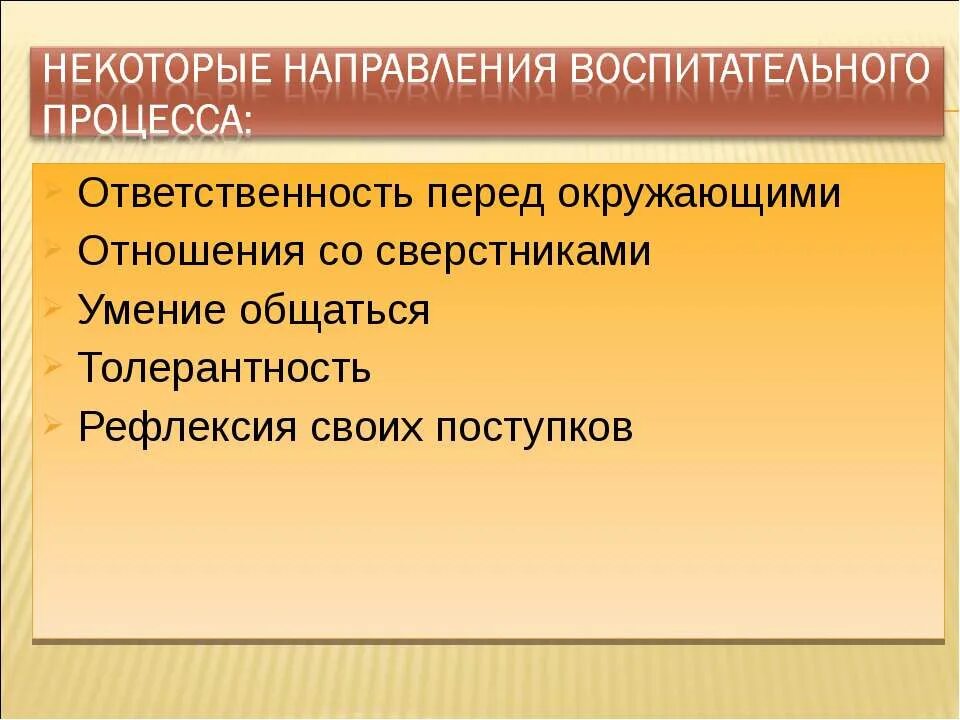 НЕКОТОРЫЕ НАПРАВЛЕНИЯ ВОСПИТАТЕЛЬНОГО ПРОЦЕССА:

Ответственность перед окружающими
Отношения со сверстниками
Умение общаться
Толерантность
Рефлексия своих поступков